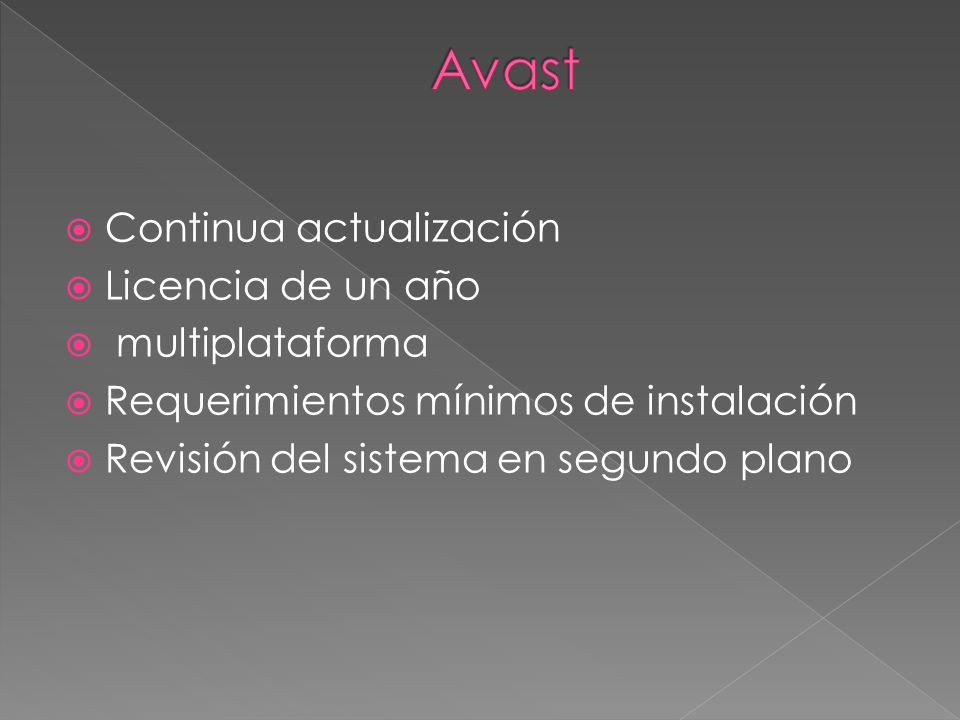 Avast

Continua actualización
Licencia de un año
multiplataforma
Requerimientos mínimos de instalación
Revisión del sistema en segundo plano